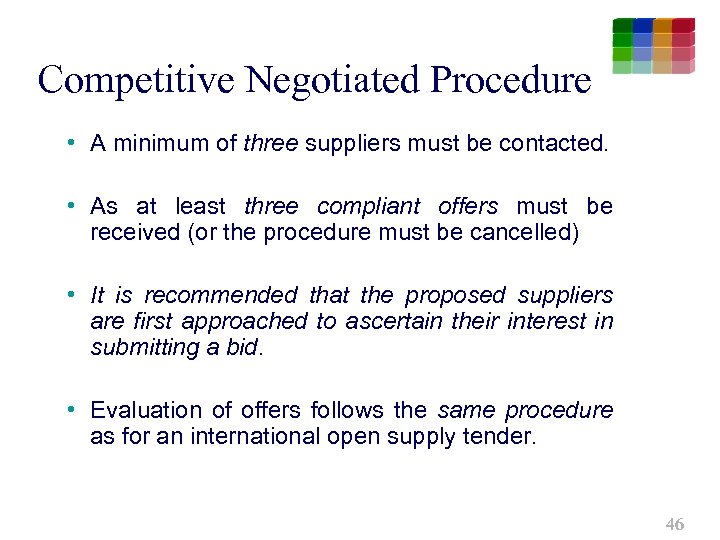 Competitive Negotiated Procedure

• A minimum of three suppliers must be contacted.

• As at least three compliant offers must be received (or the procedure must be cancelled)

• It is recommended that the proposed suppliers are first approached to ascertain their interest in submitting a bid.

• Evaluation of offers follows the same procedure as for an international open supply tender.

46